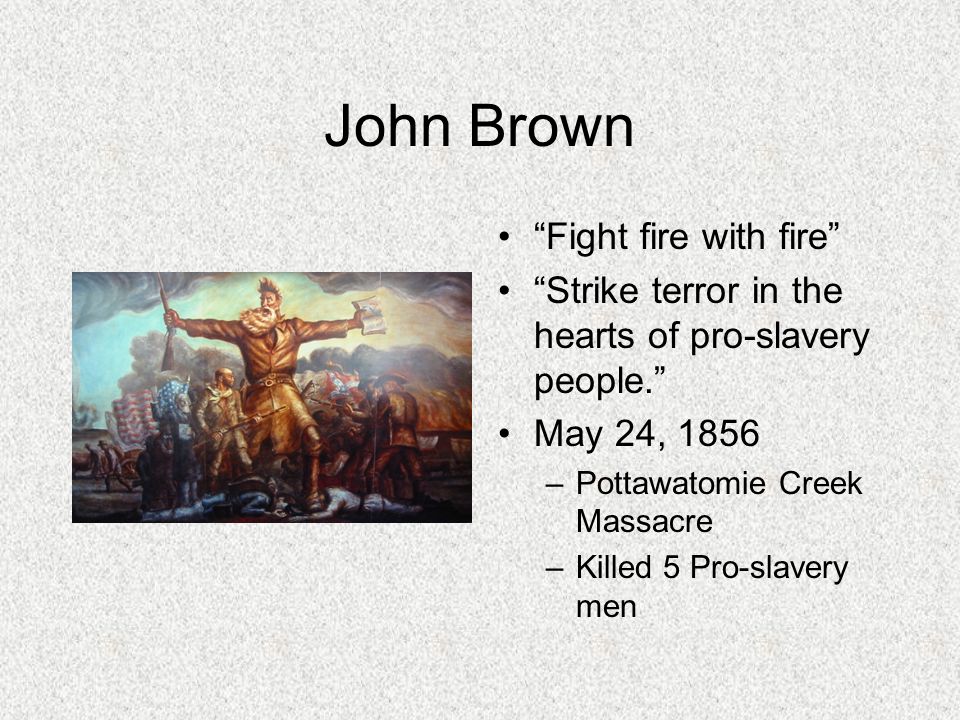 John Brown

• “Fight fire with fire”
• “Strike terror in the hearts of pro-slavery people.”
• May 24, 1856
  – Pottawatomie Creek Massacre
  – Killed 5 Pro-slavery men